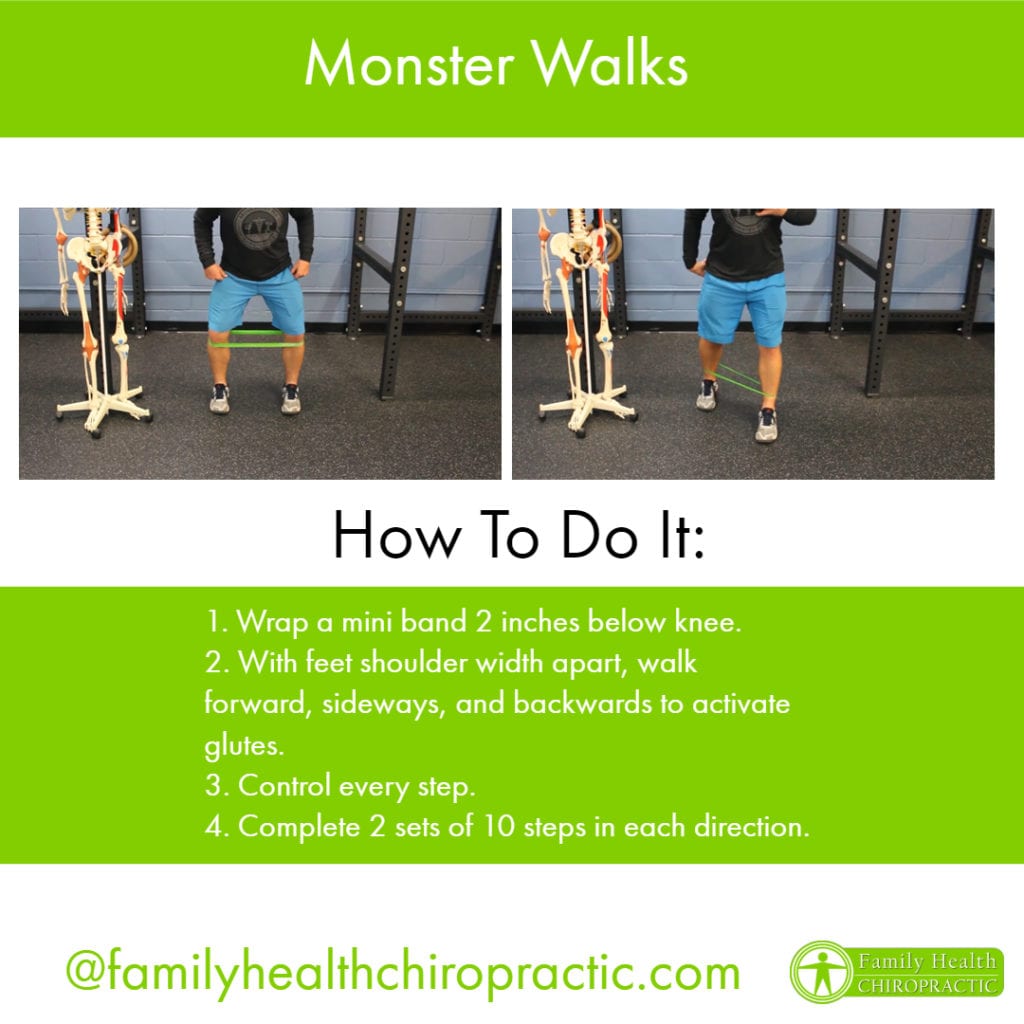 Monster Walks

How To Do It:

1. Wrap a mini band 2 inches below knee.
2. With feet shoulder width apart, walk forward, sideways, and backwards to activate glutes.
3. Control every step.
4. Complete 2 sets of 10 steps in each direction.

@familyhealthchiropractic.com

Family Health CHIROPRACTIC